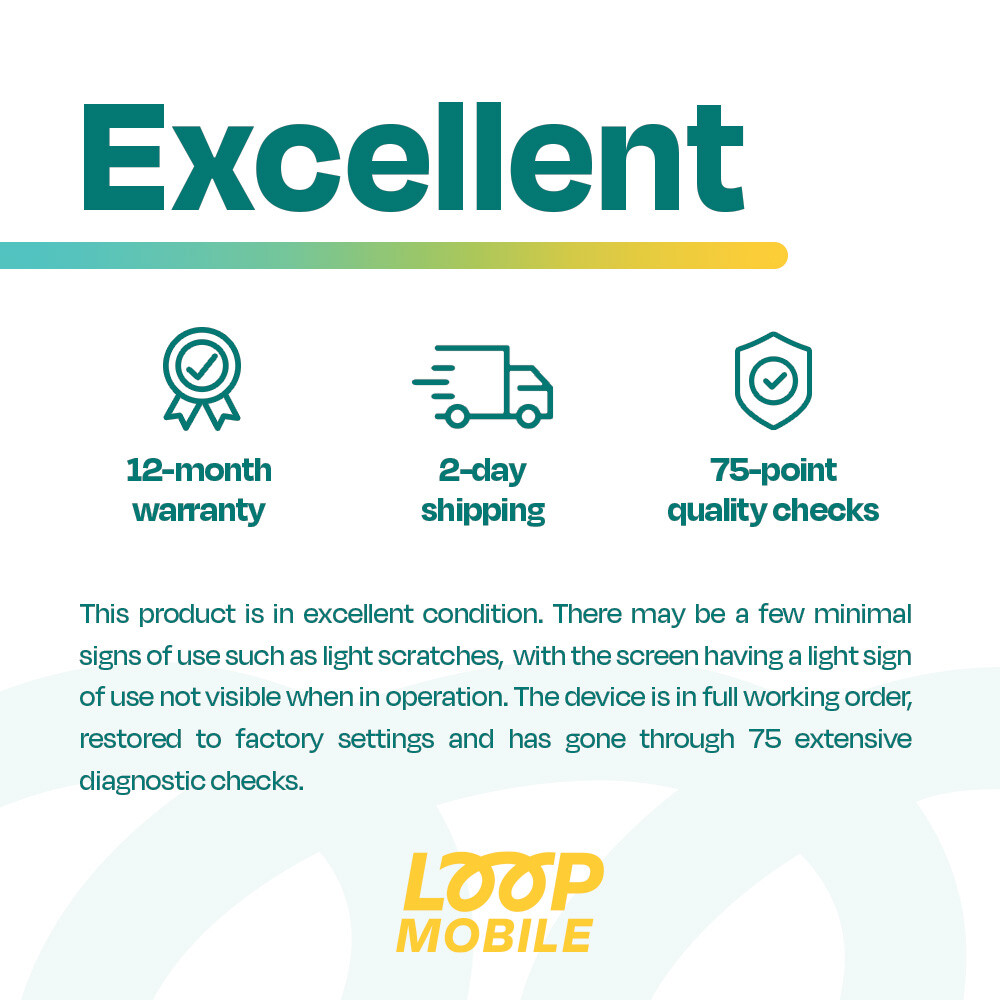 Excellent

12-month warranty

2-day shipping

75-point quality checks

This product is in excellent condition. There may be a few minimal signs of use such as light scratches, with the screen having a light sign of use not visible when in operation. The device is in full working order, restored to factory settings and has gone through 75 extensive diagnostic checks.

LOOP MOBILE